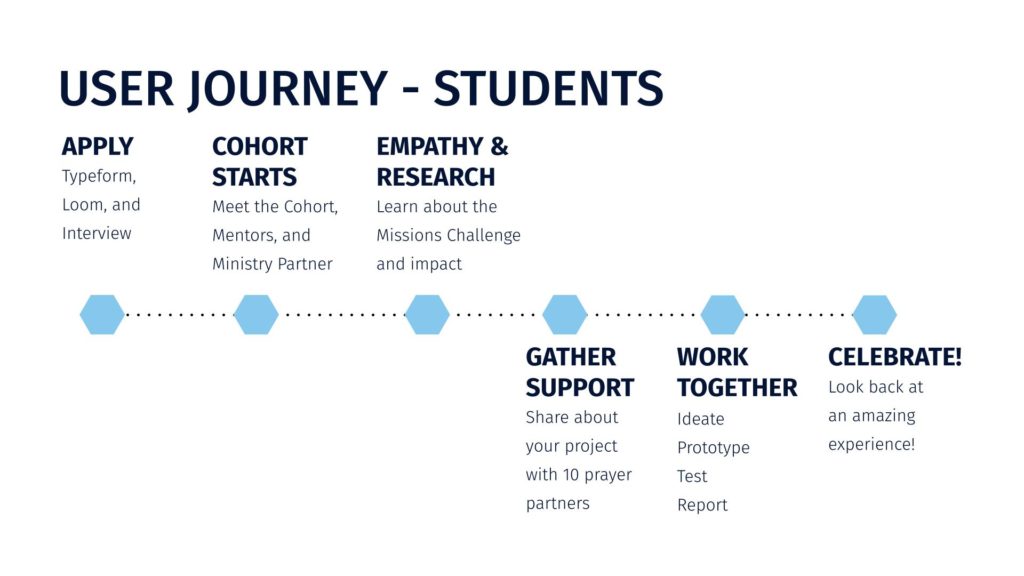 USER JOURNEY - STUDENTS

APPLY
Typeform, Loom, and Interview

COHORT STARTS
Meet the Cohort, Mentors, and Ministry Partner

EMPATHY & RESEARCH
Learn about the Missions Challenge and impact

GATHER SUPPORT
Share about your project with 10 prayer partners

WORK TOGETHER
Ideate
Prototype
Test
Report

CELEBRATE!
Look back at an amazing experience!